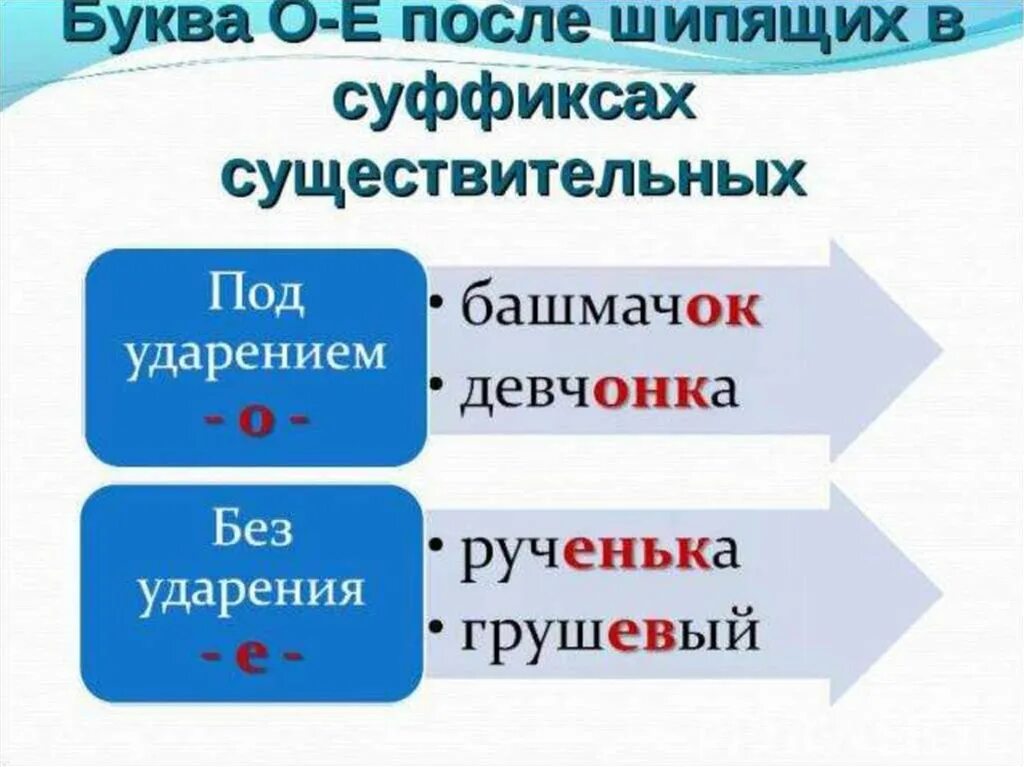 Буква О-Е после шипящих в суффиксах существительных

Под ударением
- о -

• башмачок
• девчонка

Без ударения
- е -

• рученька
• грушевый